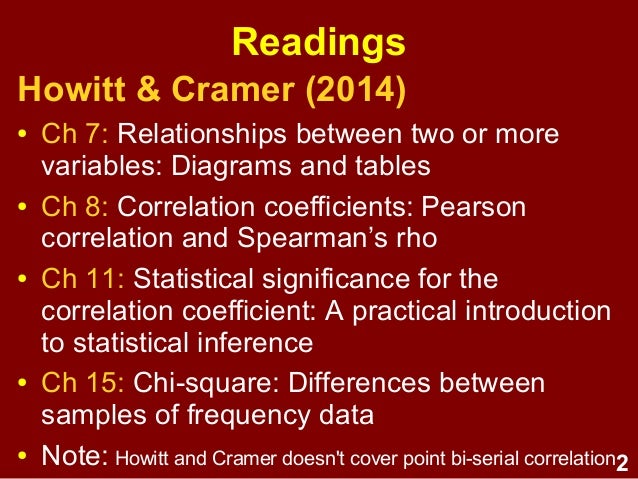 Readings

Howitt & Cramer (2014)

• Ch 7: Relationships between two or more variables: Diagrams and tables

• Ch 8: Correlation coefficients: Pearson correlation and Spearman's rho

• Ch 11: Statistical significance for the correlation coefficient: A practical introduction to statistical inference

• Ch 15: Chi-square: Differences between samples of frequency data

• Note: Howitt and Cramer doesn't cover point bi-serial correlation

2